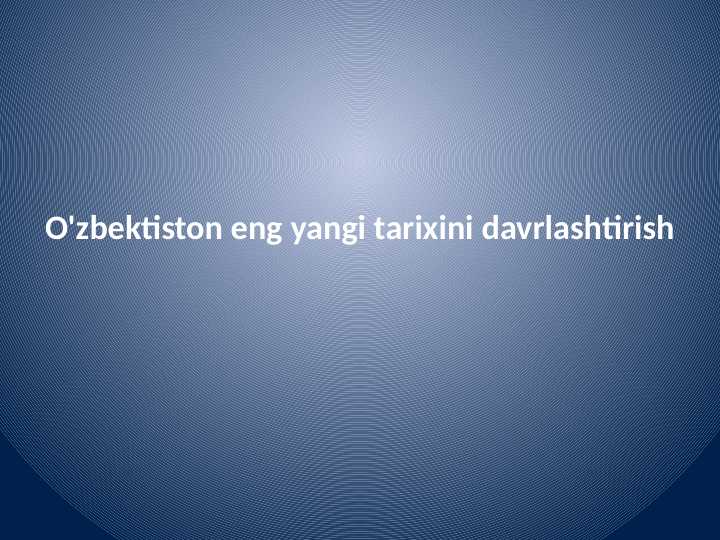 O'zbektiston eng yangi tarixini davrlashtirish